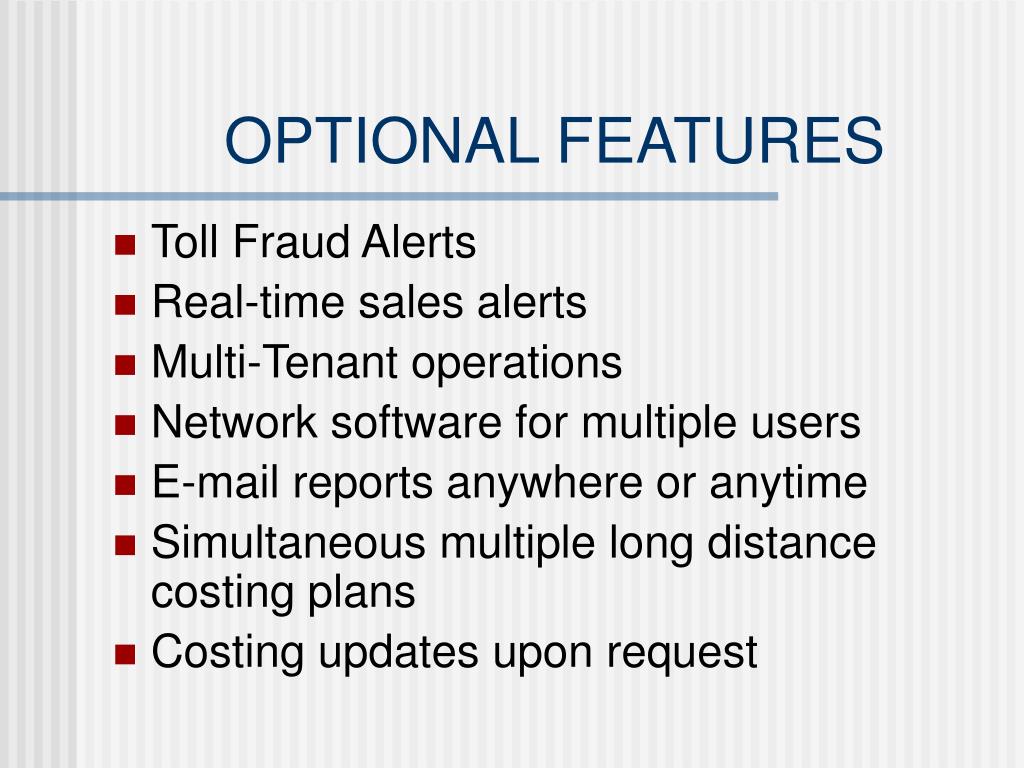 OPTIONAL FEATURES

- Toll Fraud Alerts
- Real-time sales alerts
- Multi-Tenant operations
- Network software for multiple users
- E-mail reports anywhere or anytime
- Simultaneous multiple long distance costing plans
- Costing updates upon request